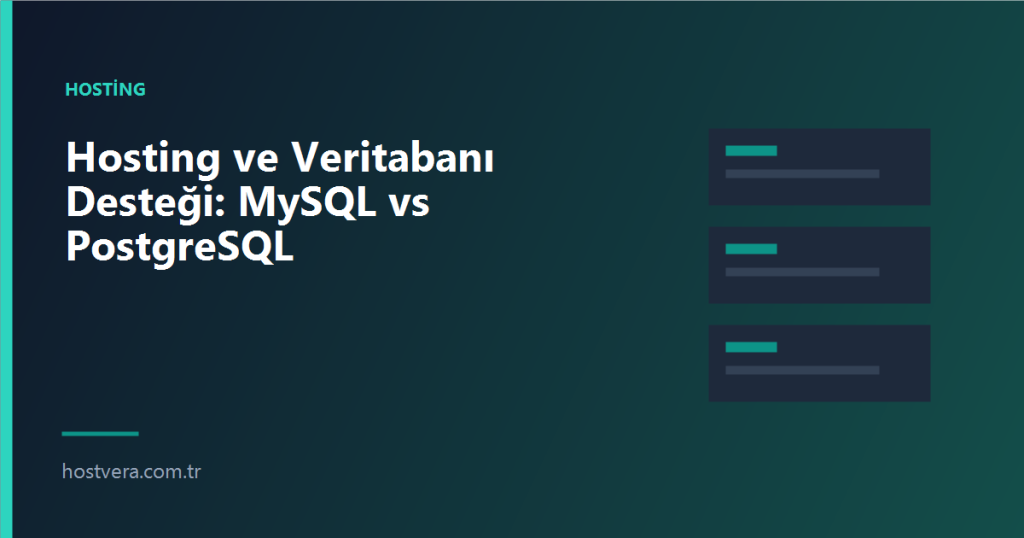 HOSTİNG

Hosting ve Veritabanı Desteği: MySQL vs PostgreSQL

hostvera.com.tr